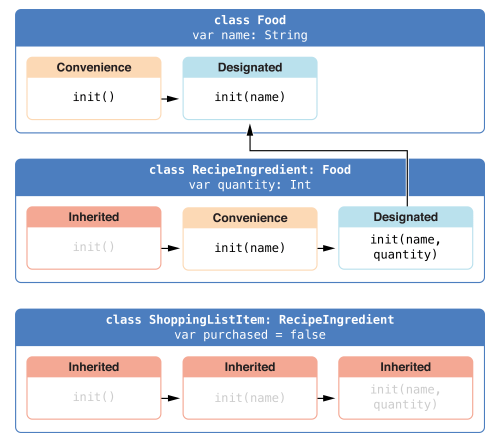 class Food
var name: String

Convenience
init()

Designated
init(name)

class RecipeIngredient: Food
var quantity: Int

Inherited
init()

Convenience
init(name)

Designated
init(name, quantity)

class ShoppingListItem: RecipeIngredient
var purchased = false

Inherited
init()

Inherited
init(name)

Inherited
init(name, quantity)